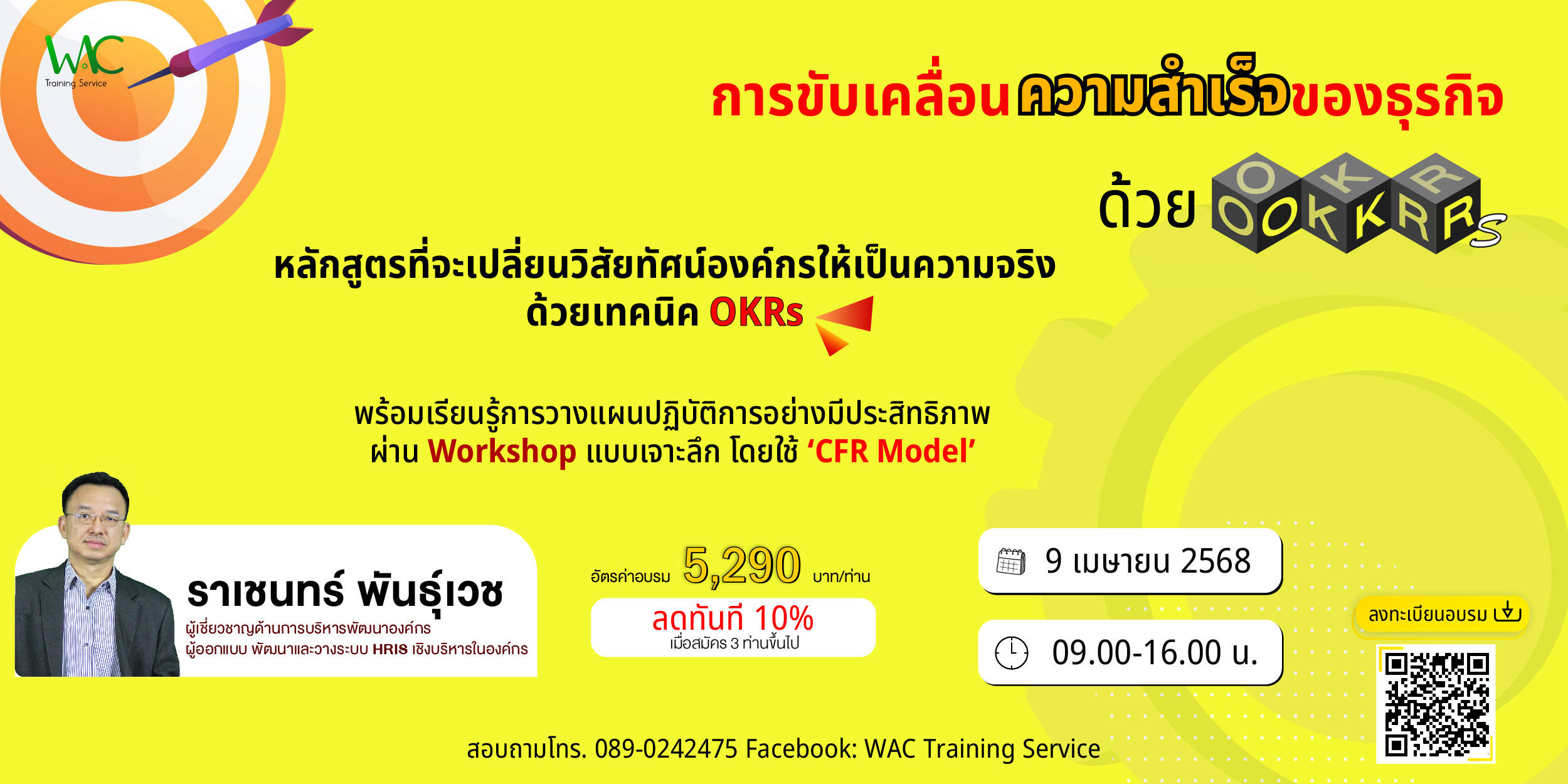 WAC
Training Service

การขับเคลื่อนความสำเร็จของธุรกิจ

ด้วย OKRs

หลักสูตรที่จะเปลี่ยนวิสัยทัศน์องค์กรให้เป็นความจริง ด้วยเทคนิค OKRs

พร้อมเรียนรู้การวางแผนปฏิบัติการอย่างมีประสิทธิภาพ ผ่าน Workshop แบบเจาะลึก โดยใช้ 'CFR Model'

ราเชนทร์ พันธุ์เวช
ผู้เชี่ยวชาญด้านการบริหารพัฒนาองค์กร
ผู้ออกแบบ พัฒนาและวางระบบ HRIS เชิงบริหารในองค์กร

อัตราค่าอบรม 5,290 บาท/ท่าน
ลดทันที 10%
เมื่อสมัคร 3 ท่านขึ้นไป

9 เมษายน 2568

09.00-16.00 น.

ลงทะเบียนอบรม

สอบถามโทร. 089-0242475 Facebook: WAC Training Service